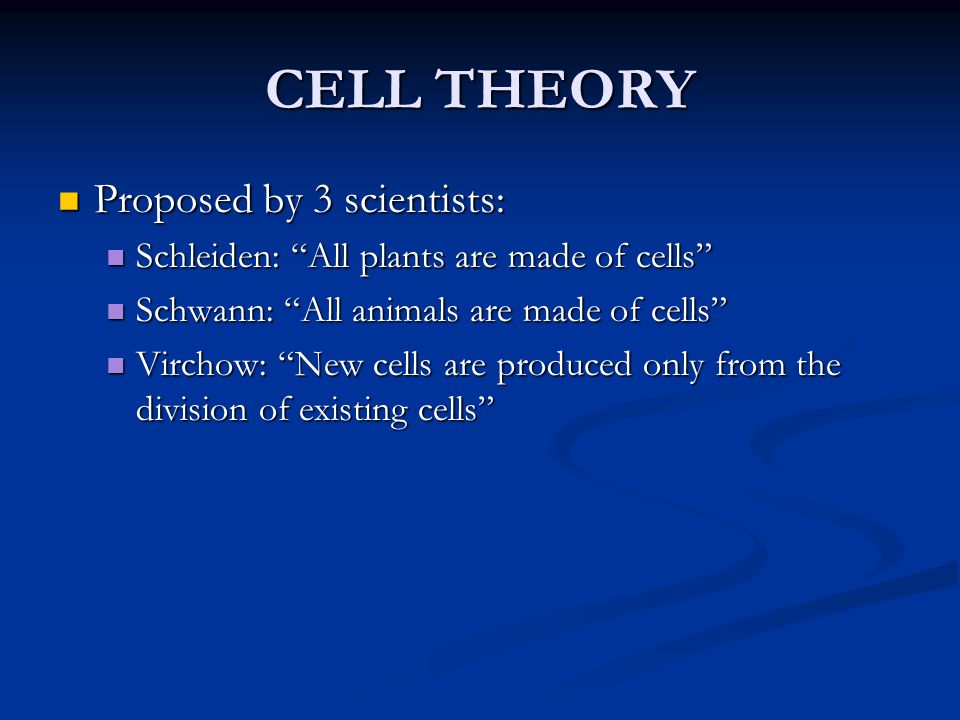 CELL THEORY

Proposed by 3 scientists:

Schleiden: “All plants are made of cells”

Schwann: “All animals are made of cells”

Virchow: “New cells are produced only from the division of existing cells”